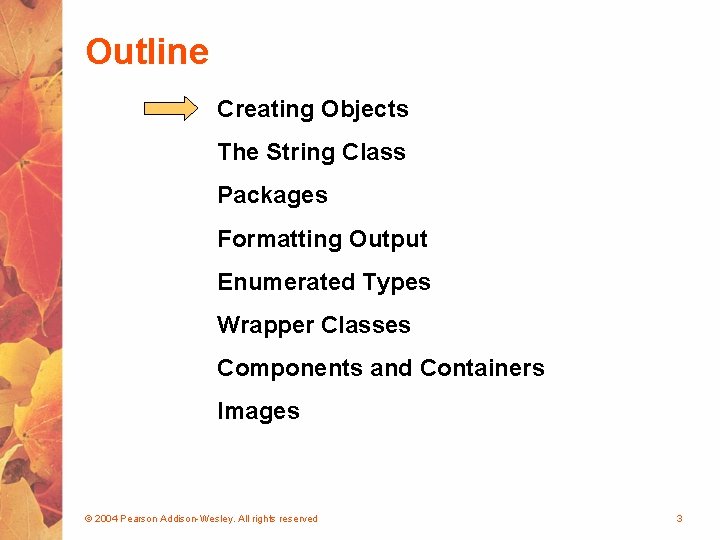 Outline

Creating Objects

The String Class

Packages

Formatting Output

Enumerated Types

Wrapper Classes

Components and Containers

Images

© 2004 Pearson Addison-Wesley. All rights reserved

3